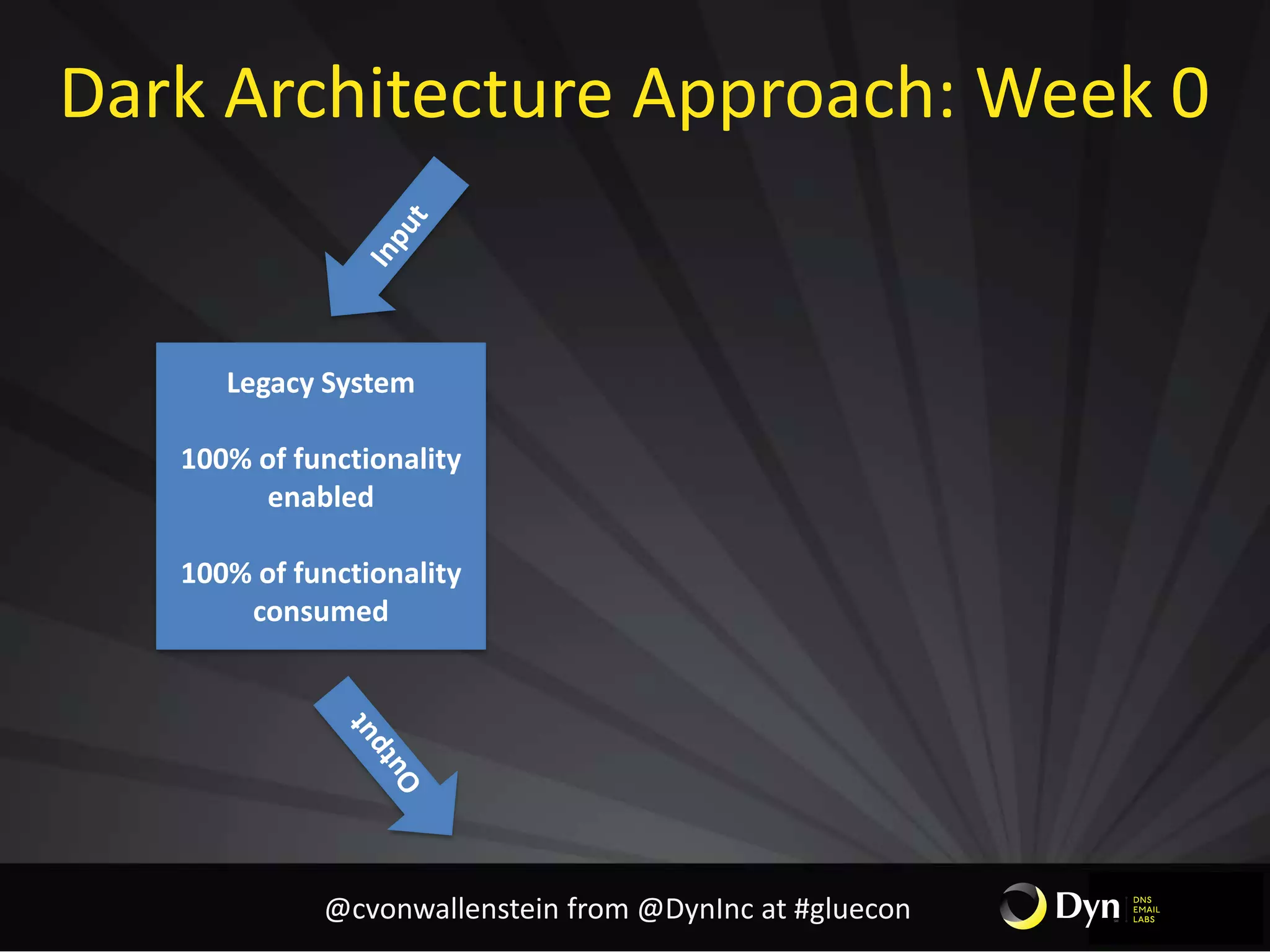 Dark Architecture Approach: Week 0

Input

Legacy System

100% of functionality enabled

100% of functionality consumed

Output

@cvonwallenstein from @DynInc at #gluecon

Dyn DNS EMAIL LABS